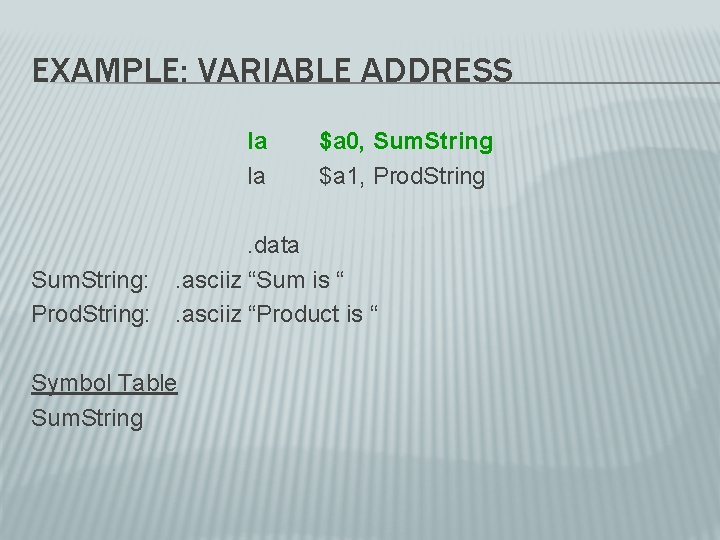 EXAMPLE: VARIABLE ADDRESS

la $a0, SumString
la $a1, ProdString

.data
SumString: .asciiz “Sum is “
ProdString: .asciiz “Product is “

Symbol Table
SumString